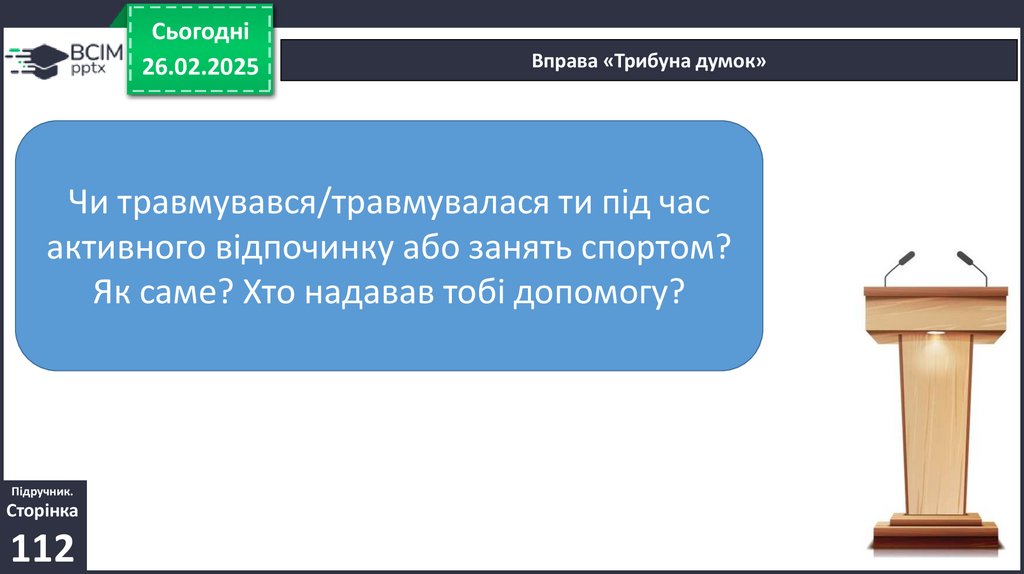 ВСІМ pptx

Сьогодні
26.02.2025

Вправа «Трибуна думок»

Чи травмувався/травмувалася ти під час активного відпочинку або занять спортом? Як саме? Хто надавав тобі допомогу?

Підручник.
Сторінка
112